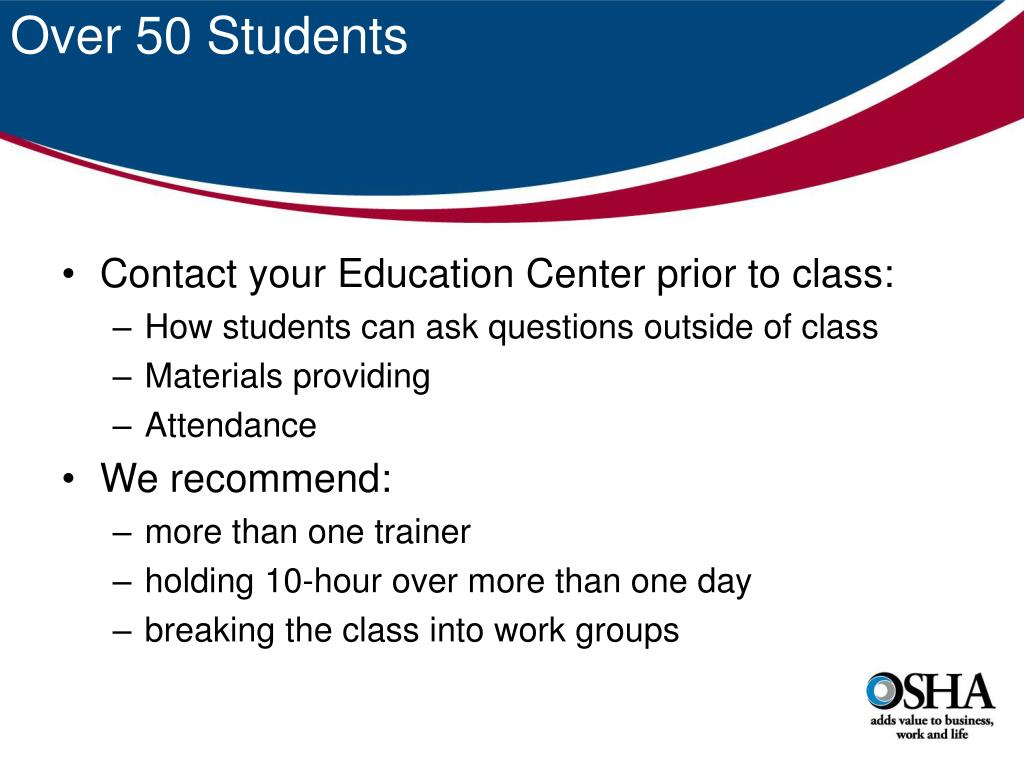 Over 50 Students

• Contact your Education Center prior to class:
– How students can ask questions outside of class
– Materials providing
– Attendance
• We recommend:
– more than one trainer
– holding 10-hour over more than one day
– breaking the class into work groups

OSHA
adds value to business, work and life